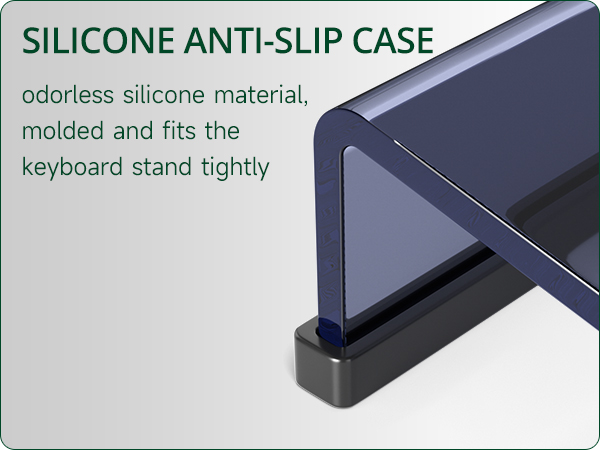 SILICONE ANTI-SLIP CASE

odorless silicone material, molded and fits the keyboard stand tightly